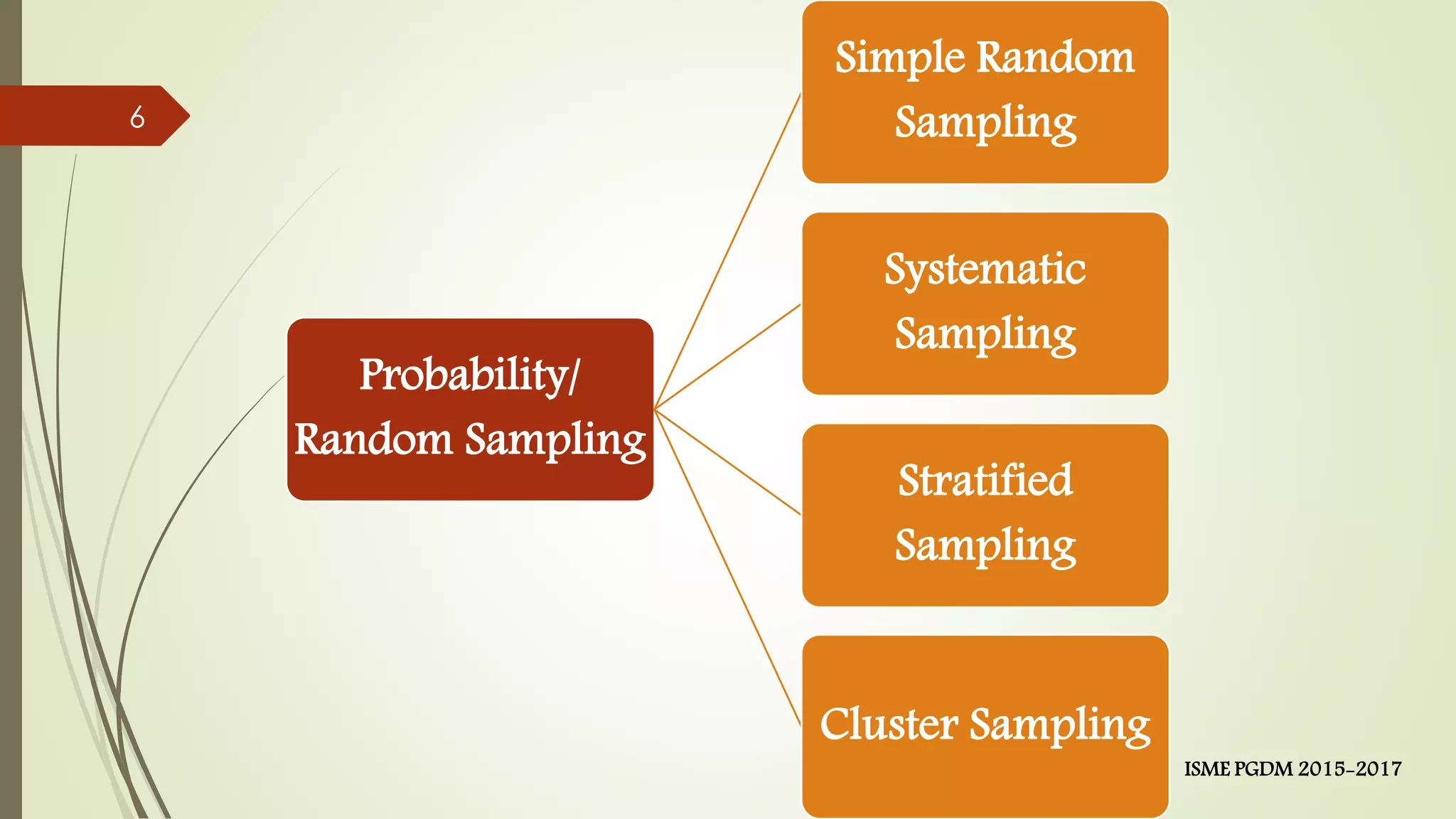 6

Probability/ Random Sampling

Simple Random Sampling

Systematic Sampling

Stratified Sampling

Cluster Sampling

ISME PGDM 2015-2017